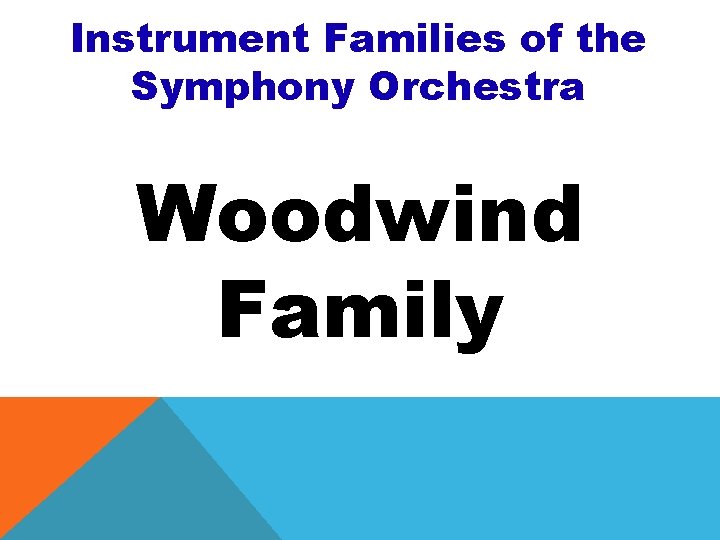 Instrument Families of the Symphony Orchestra

Woodwind Family